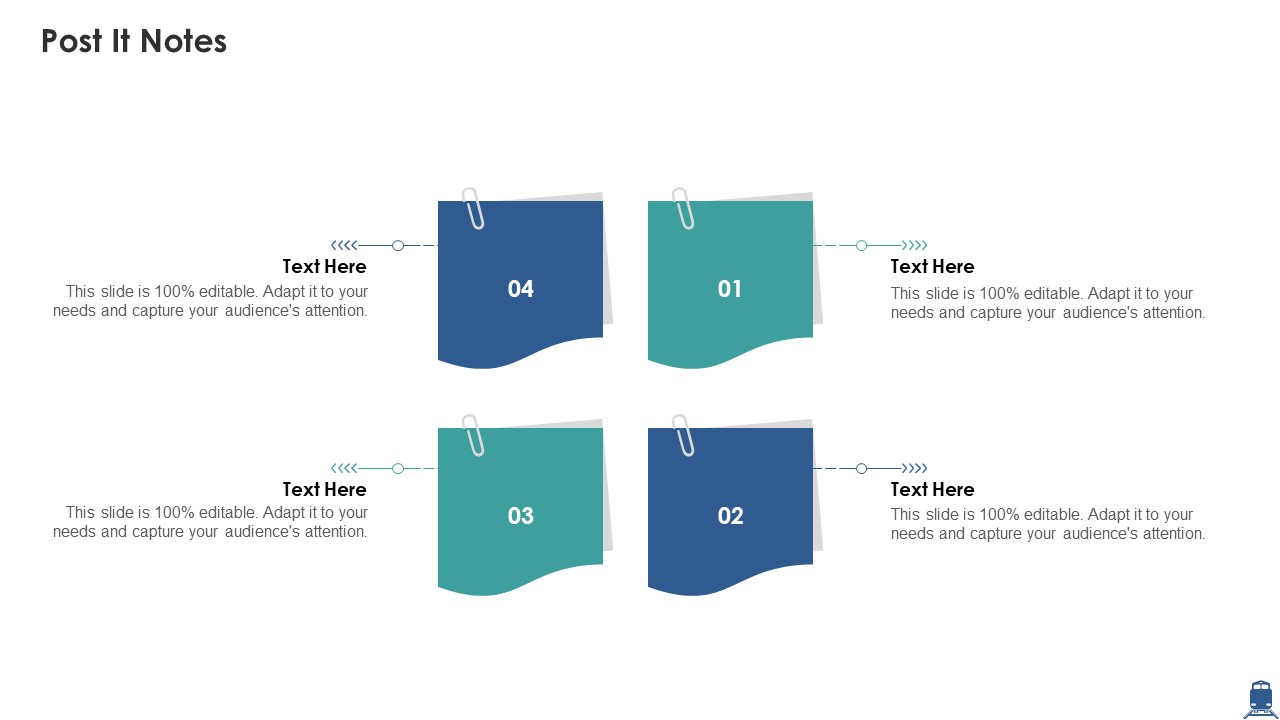 Post It Notes

Text Here
This slide is 100% editable. Adapt it to your needs and capture your audience's attention.

04

01

Text Here
This slide is 100% editable. Adapt it to your needs and capture your audience's attention.

Text Here
This slide is 100% editable. Adapt it to your needs and capture your audience's attention.

03

02

Text Here
This slide is 100% editable. Adapt it to your needs and capture your audience's attention.